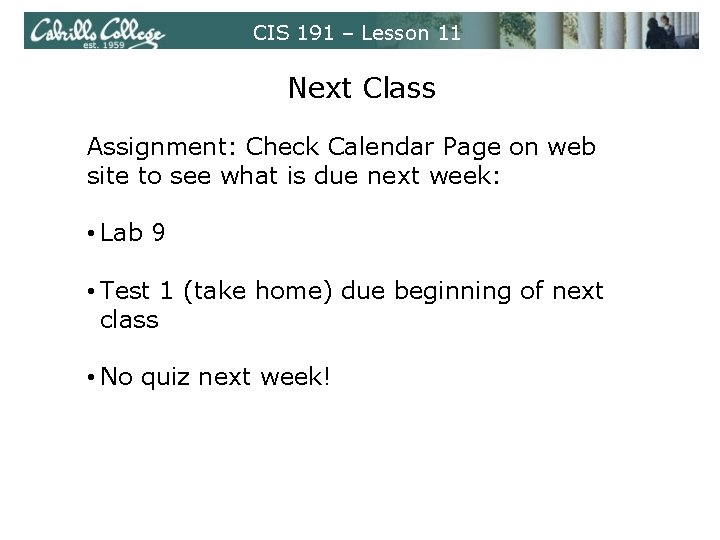 Cabrillo College
est. 1959
CIS 191 – Lesson 11

Next Class

Assignment: Check Calendar Page on web site to see what is due next week:

• Lab 9

• Test 1 (take home) due beginning of next class

• No quiz next week!